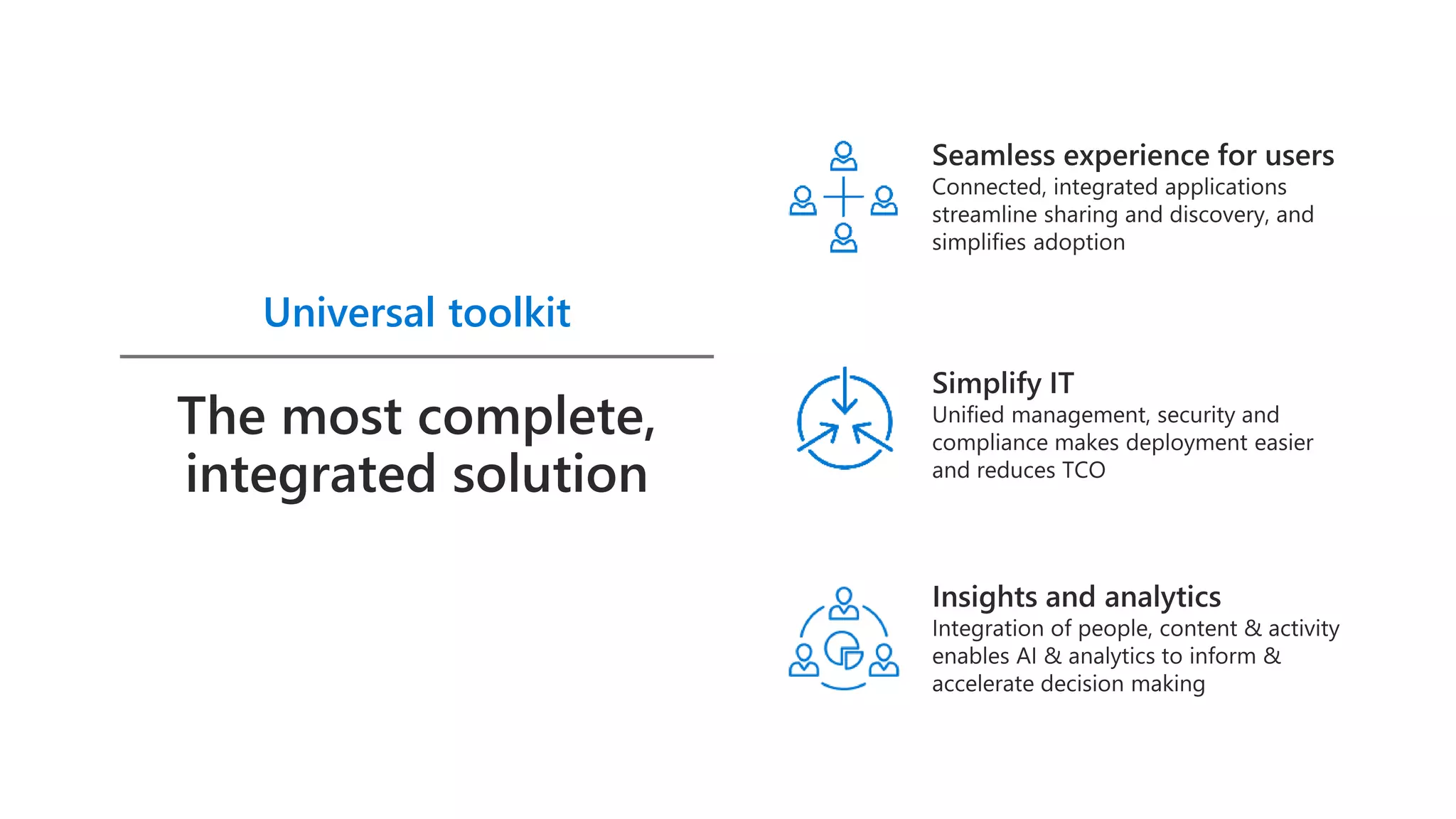 Universal toolkit

The most complete, integrated solution

Seamless experience for users
Connected, integrated applications streamline sharing and discovery, and simplifies adoption

Simplify IT
Unified management, security and compliance makes deployment easier and reduces TCO

Insights and analytics
Integration of people, content & activity enables AI & analytics to inform & accelerate decision making